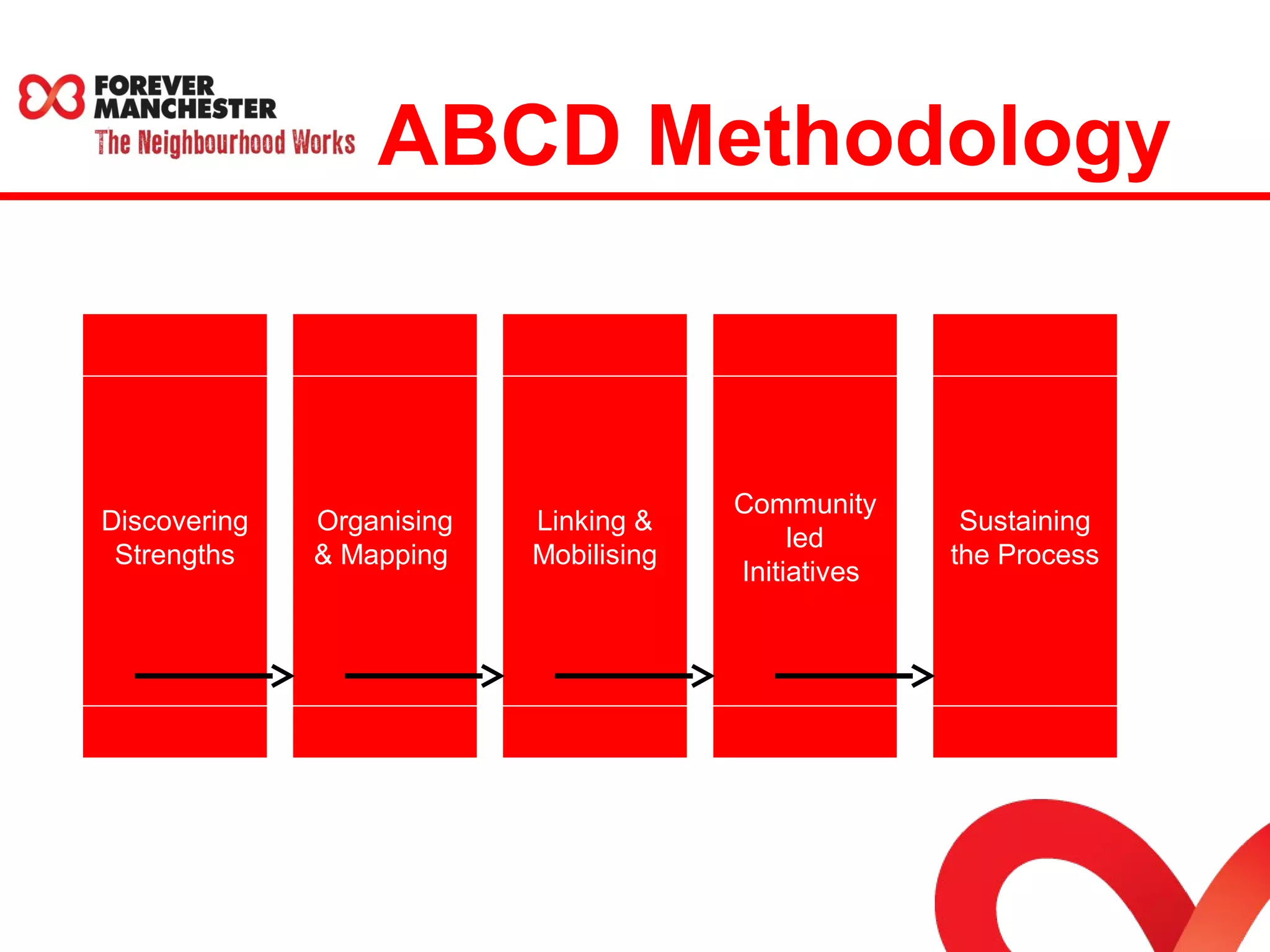 FOREVER MANCHESTER
The Neighbourhood Works

ABCD Methodology

Discovering Strengths

Organising & Mapping

Linking & Mobilising

Community led Initiatives

Sustaining the Process